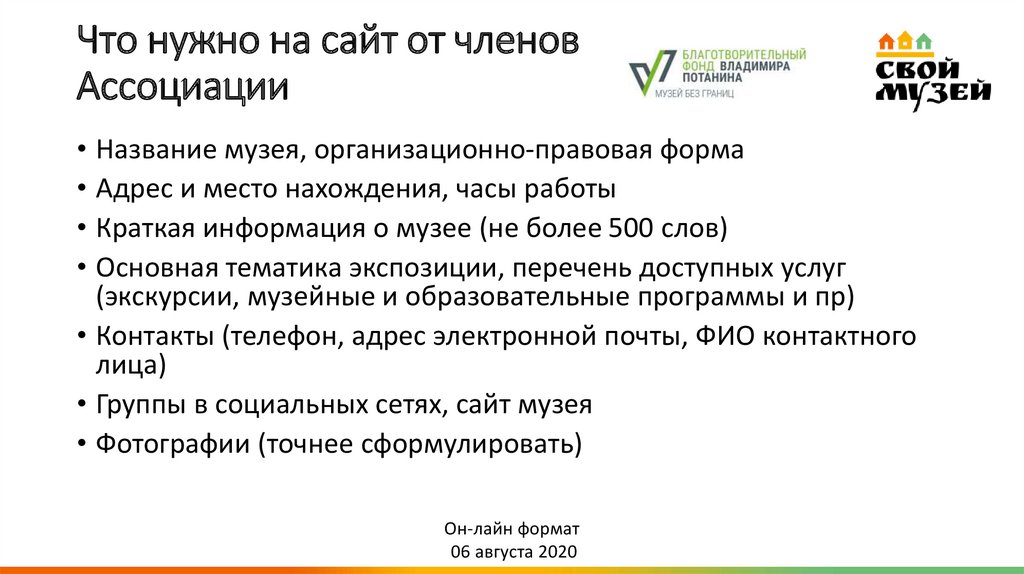 Что нужно на сайт от членов Ассоциации

БЛАГОТВОРИТЕЛЬНЫЙ ФОНД ВЛАДИМИРА ПОТАНИНА
МУЗЕЙ БЕЗ ГРАНИЦ

СВОЙ МУЗЕЙ

• Название музея, организационно-правовая форма
• Адрес и место нахождения, часы работы
• Краткая информация о музее (не более 500 слов)
• Основная тематика экспозиции, перечень доступных услуг (экскурсии, музейные и образовательные программы и пр)
• Контакты (телефон, адрес электронной почты, ФИО контактного лица)
• Группы в социальных сетях, сайт музея
• Фотографии (точнее сформулировать)

Он-лайн формат
06 августа 2020